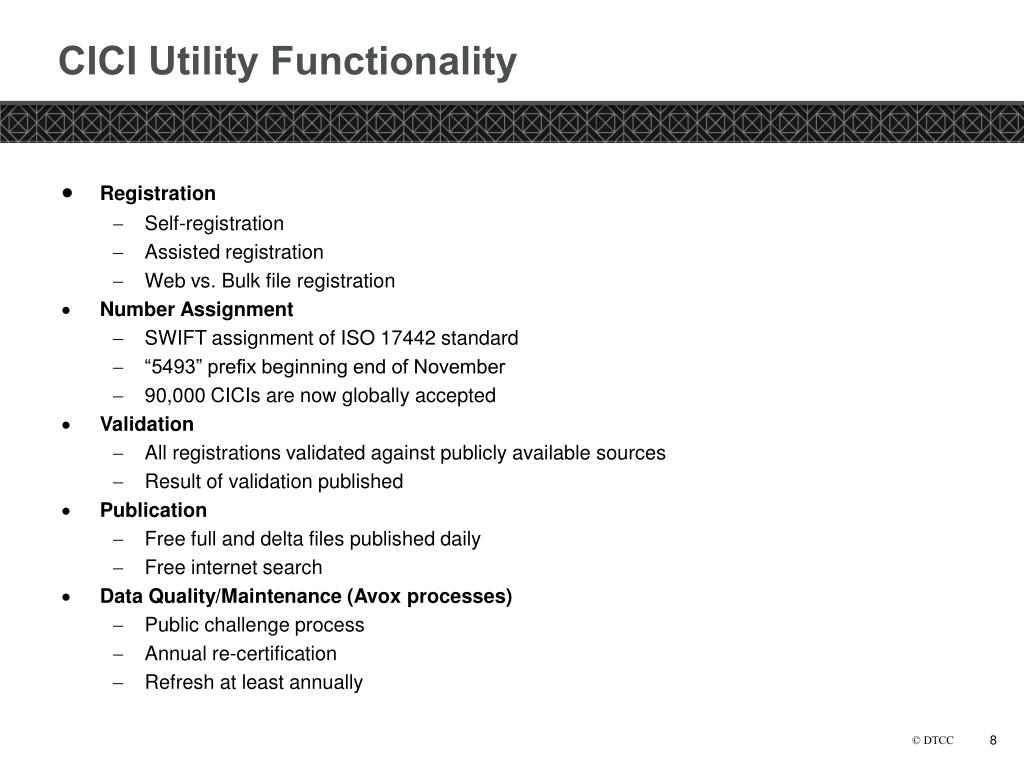 CICI Utility Functionality

• Registration
  – Self-registration
  – Assisted registration
  – Web vs. Bulk file registration
• Number Assignment
  – SWIFT assignment of ISO 17442 standard
  – “5493” prefix beginning end of November
  – 90,000 CICIs are now globally accepted
• Validation
  – All registrations validated against publicly available sources
  – Result of validation published
• Publication
  – Free full and delta files published daily
  – Free internet search
• Data Quality/Maintenance (Avox processes)
  – Public challenge process
  – Annual re-certification
  – Refresh at least annually

© DTCC 8